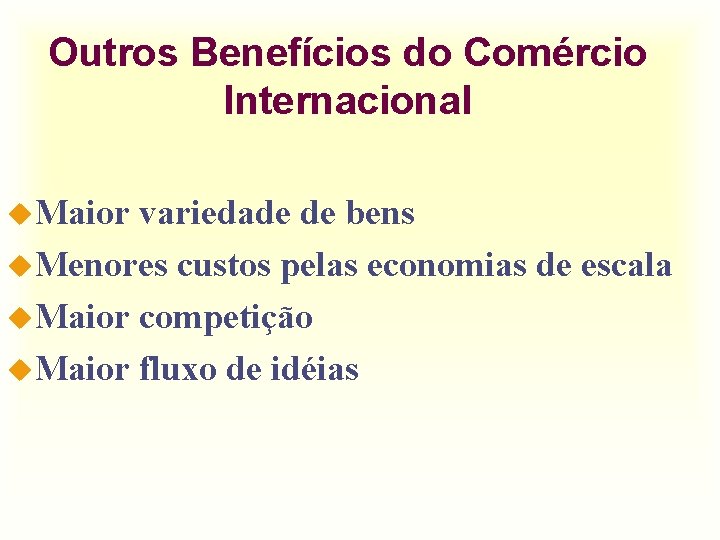 Outros Benefícios do Comércio Internacional

Maior variedade de bens
Menores custos pelas economias de escala
Maior competição
Maior fluxo de idéias